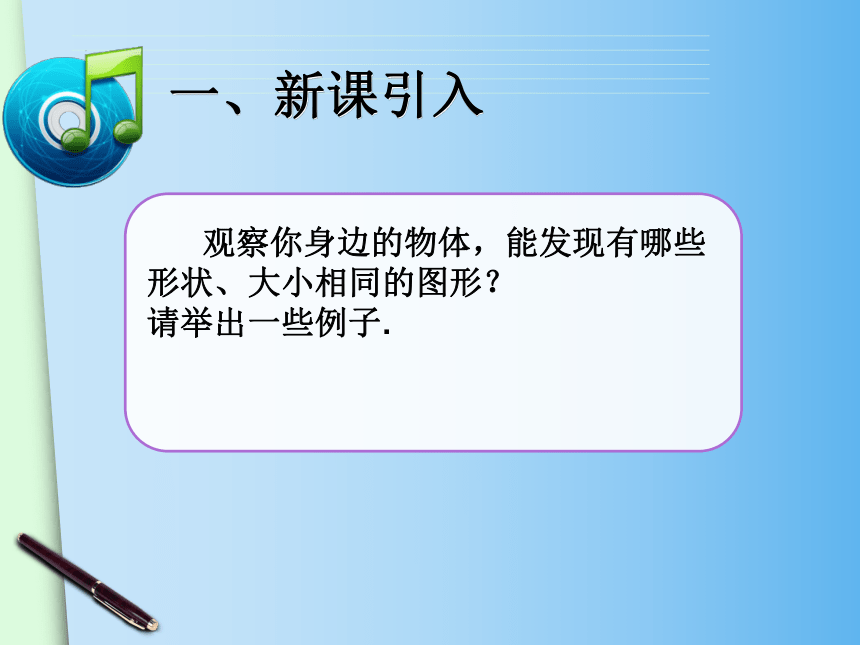 一、新课引入

观察你身边的物体，能发现有哪些形状、大小相同的图形？
请举出一些例子.